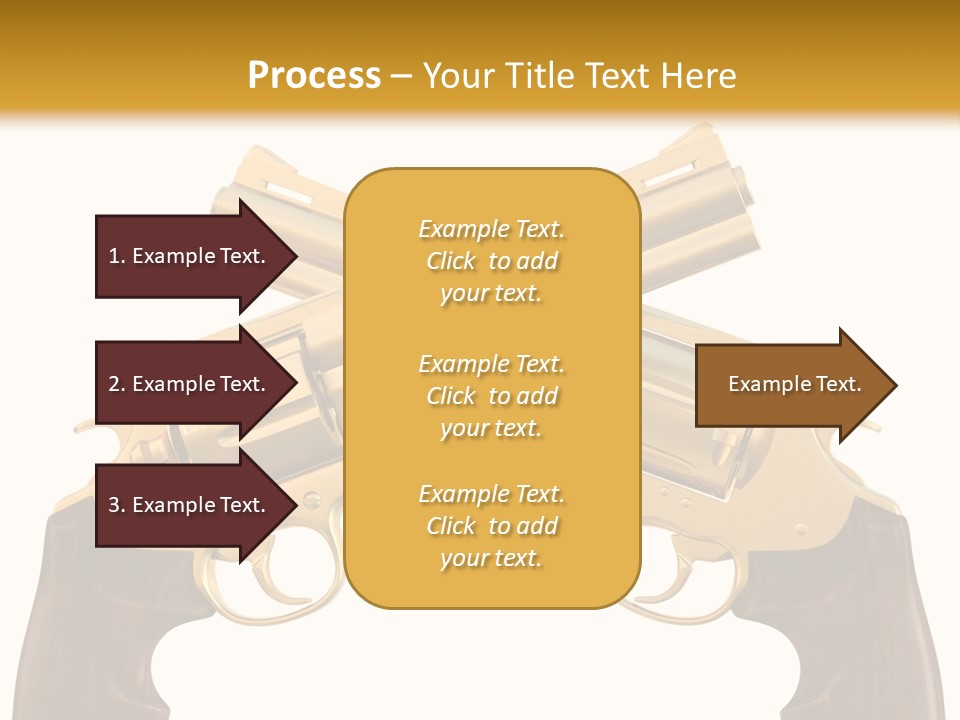 Process – Your Title Text Here

1. Example Text.

2. Example Text.

3. Example Text.

Example Text. Click to add your text.

Example Text. Click to add your text.

Example Text. Click to add your text.

Example Text.